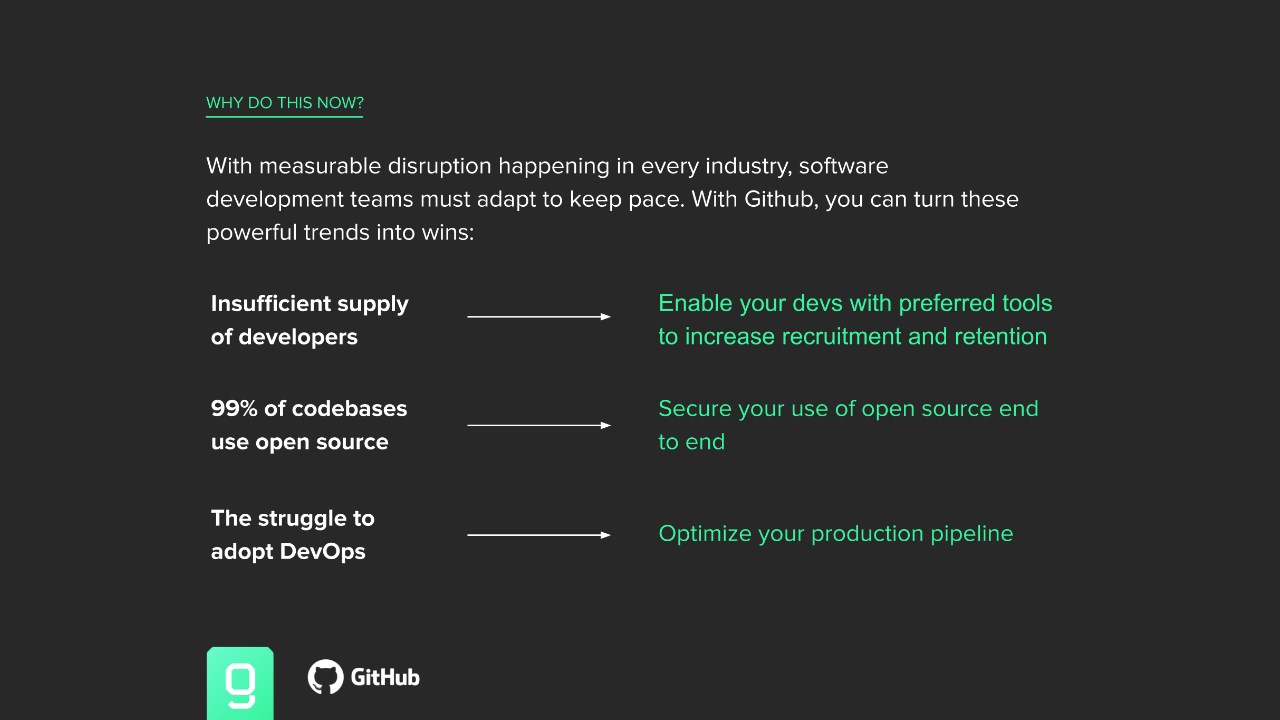 WHY DO THIS NOW?

With measurable disruption happening in every industry, software development teams must adapt to keep pace. With Github, you can turn these powerful trends into wins:

Insufficient supply of developers

Enable your devs with preferred tools to increase recruitment and retention

99% of codebases use open source

Secure your use of open source end to end

The struggle to adopt DevOps

Optimize your production pipeline

GitHub